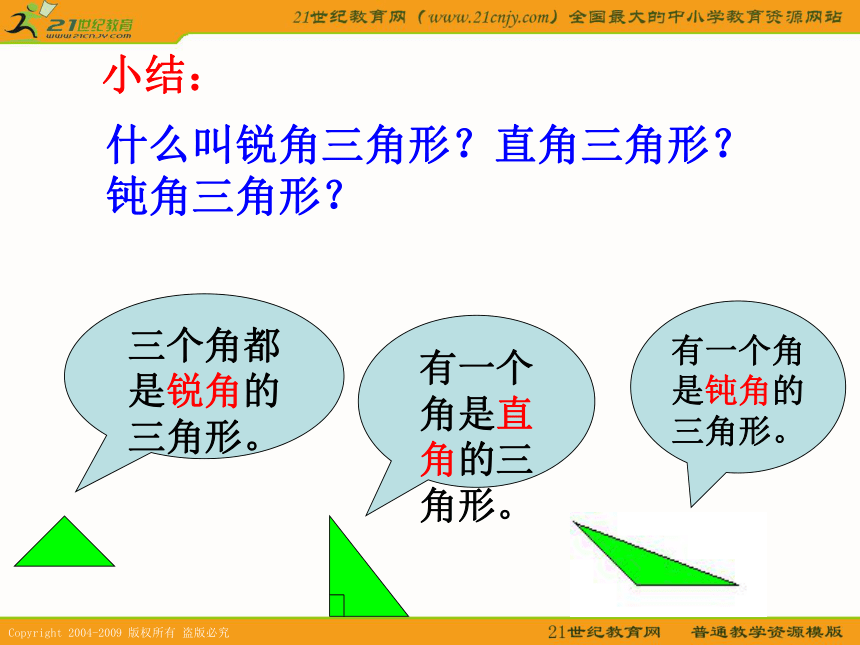 21世纪教育
www.21cnjy.com

21世纪教育网（www.21cnjy.com）全国最大的中小学教育资源网站

小结：

什么叫锐角三角形？直角三角形？钝角三角形？

三个角都是锐角的三角形。

有一个角是直角的三角形。

有一个角是钝角的三角形。

Copyright 2004-2009 版权所有 盗版必究

21世纪教育网　普通教学资源模版